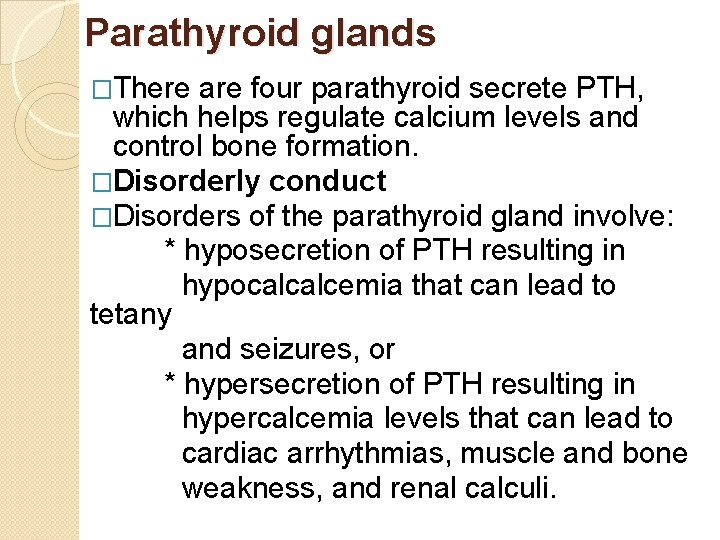 Parathyroid glands

□There are four parathyroid secrete PTH, which helps regulate calcium levels and control bone formation.

□Disorderly conduct

□Disorders of the parathyroid gland involve:
* hyposecretion of PTH resulting in hypocalcalcemia that can lead to tetany and seizures, or
* hypersecretion of PTH resulting in hypercalcemia levels that can lead to cardiac arrhythmias, muscle and bone weakness, and renal calculi.